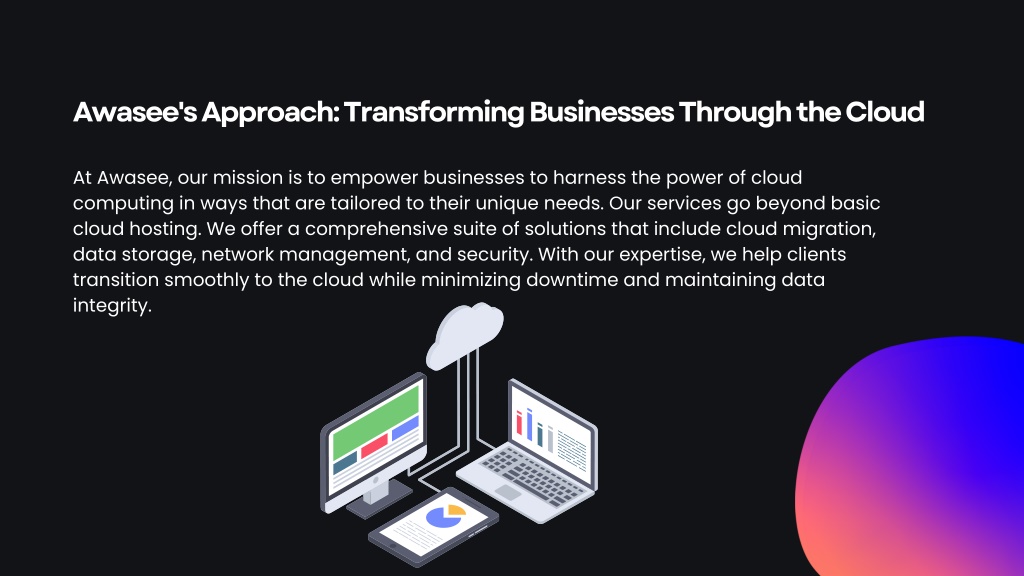 Awasee's Approach: Transforming Businesses Through the Cloud

At Awasee, our mission is to empower businesses to harness the power of cloud computing in ways that are tailored to their unique needs. Our services go beyond basic cloud hosting. We offer a comprehensive suite of solutions that include cloud migration, data storage, network management, and security. With our expertise, we help clients transition smoothly to the cloud while minimizing downtime and maintaining data integrity.